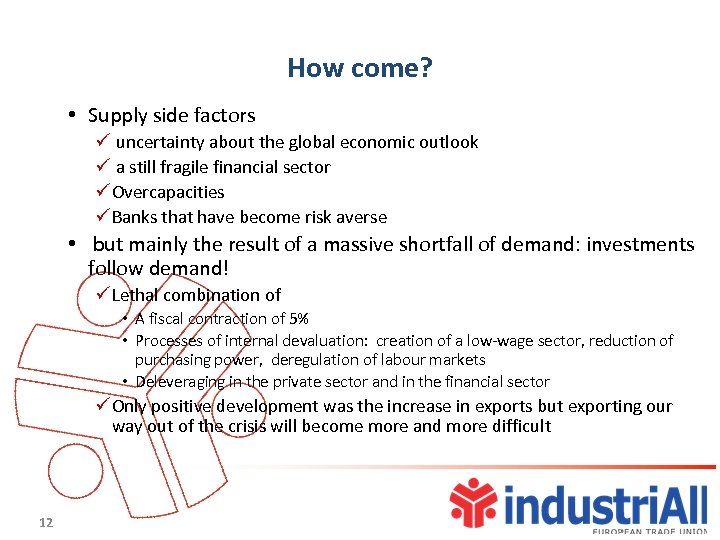 How come?

• Supply side factors
✓ uncertainty about the global economic outlook
✓ a still fragile financial sector
✓ Overcapacities
✓ Banks that have become risk averse

• but mainly the result of a massive shortfall of demand: investments follow demand!
✓ Lethal combination of
• A fiscal contraction of 5%
• Processes of internal devaluation: creation of a low-wage sector, reduction of purchasing power, deregulation of labour markets
• Deleveraging in the private sector and in the financial sector
✓ Only positive development was the increase in exports but exporting our way out of the crisis will become more and more difficult

12

industriAll
EUROPEAN TRADE UNION